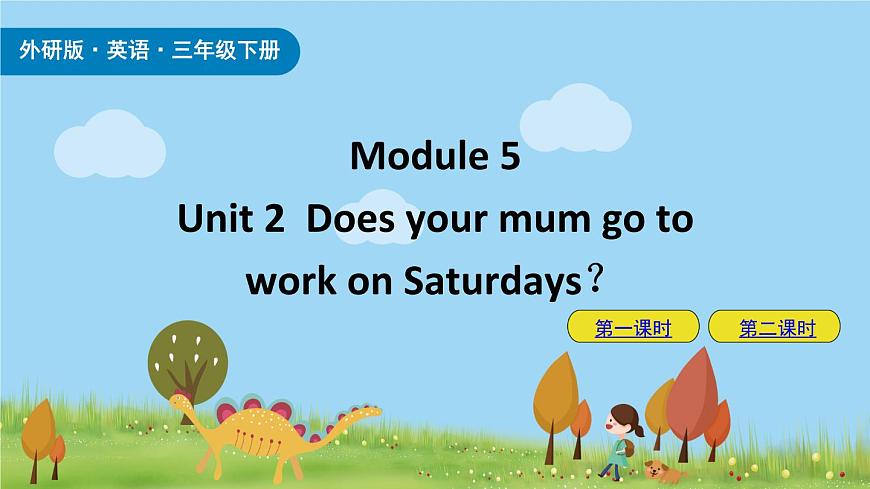 外研版 · 英语 · 三年级下册

Module 5

Unit 2 Does your mum go to work on Saturdays?

第一课时

第二课时